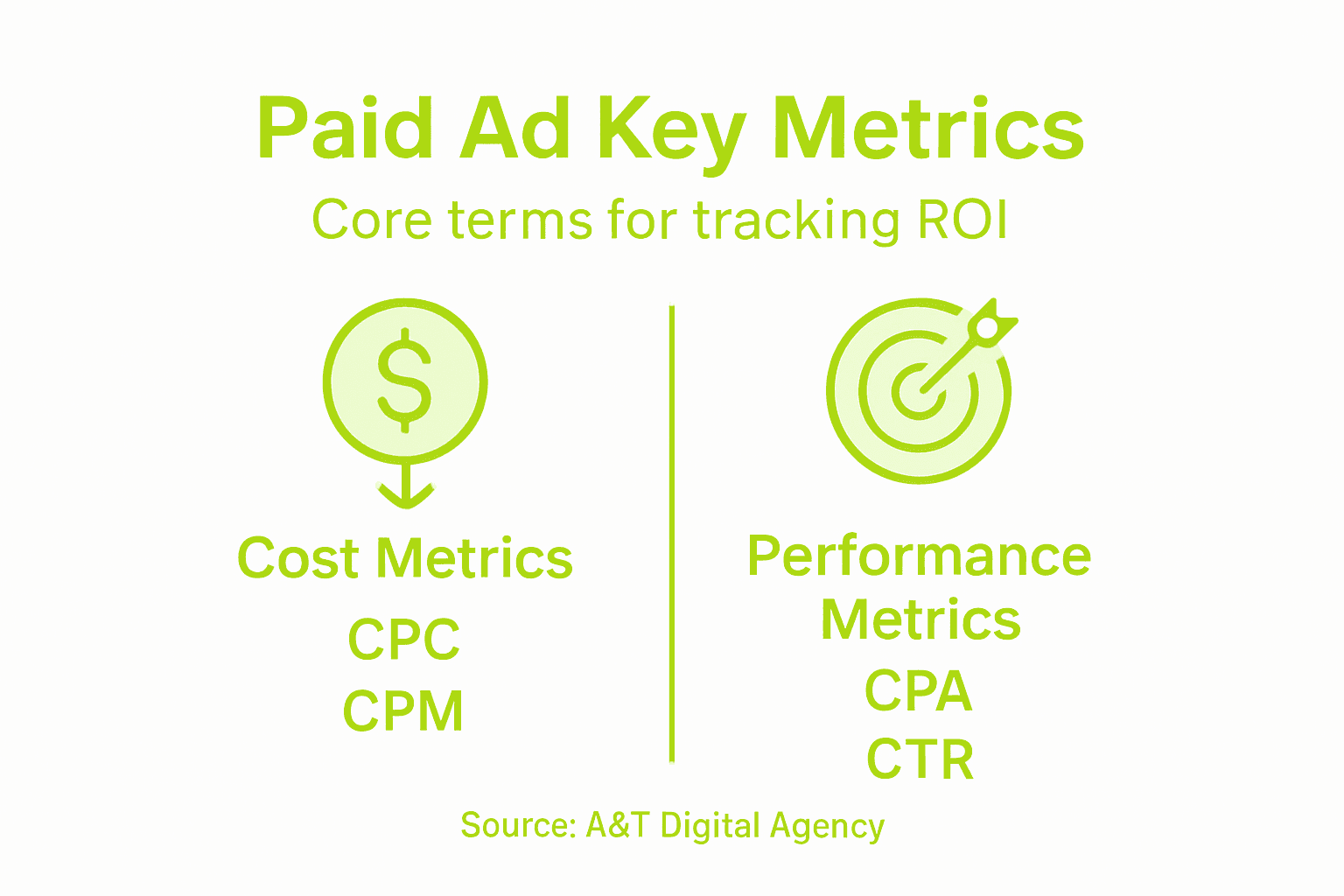 Paid Ad Key Metrics

Core terms for tracking ROI

$

Cost Metrics

CPC

CPM

Performance Metrics

CPA

CTR

Source: A&T Digital Agency